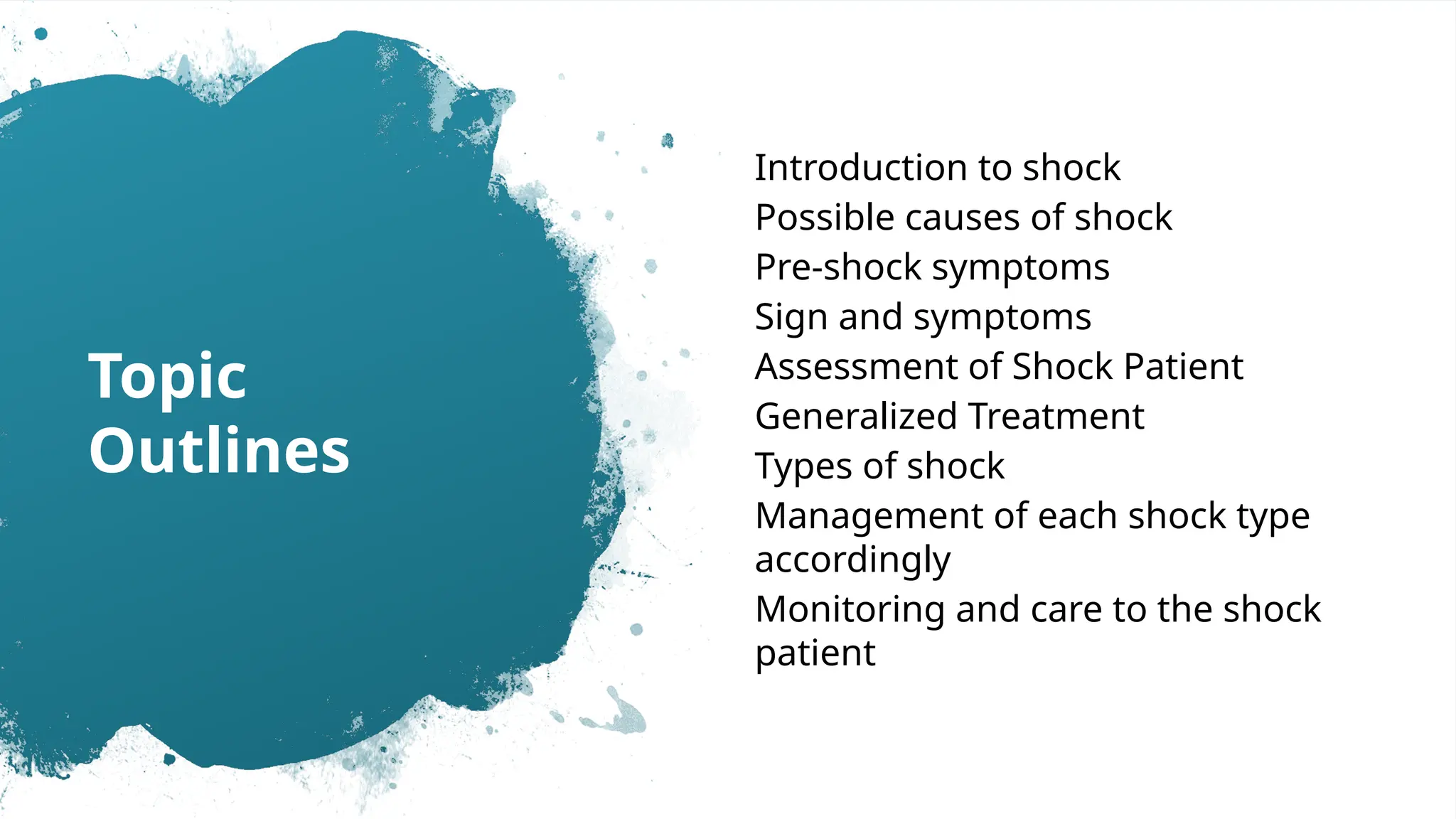 Topic Outlines

Introduction to shock
Possible causes of shock
Pre-shock symptoms
Sign and symptoms
Assessment of Shock Patient
Generalized Treatment
Types of shock
Management of each shock type accordingly
Monitoring and care to the shock patient